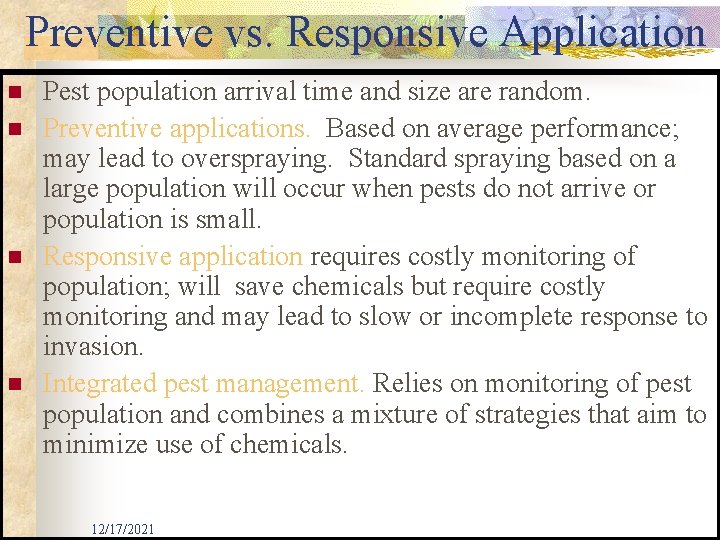 Preventive vs. Responsive Application

Pest population arrival time and size are random.

Preventive applications. Based on average performance; may lead to overspraying. Standard spraying based on a large population will occur when pests do not arrive or population is small.

Responsive application requires costly monitoring of population; will save chemicals but require costly monitoring and may lead to slow or incomplete response to invasion.

Integrated pest management. Relies on monitoring of pest population and combines a mixture of strategies that aim to minimize use of chemicals.

12/17/2021